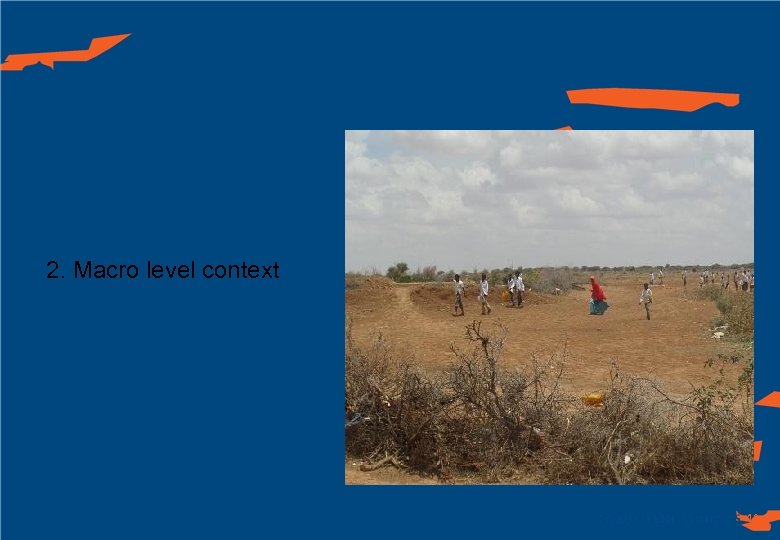 2. Macro level context